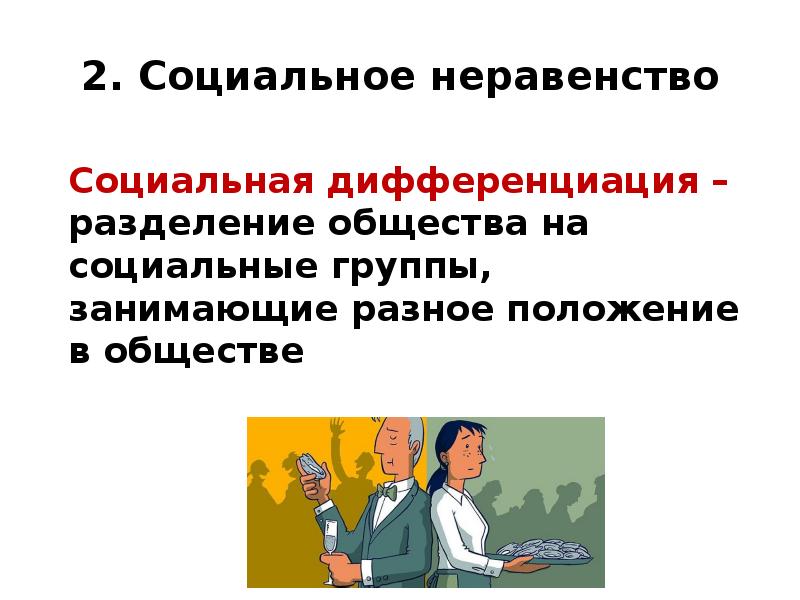 2. Социальное неравенство

Социальная дифференциация – разделение общества на социальные группы, занимающие разное положение в обществе